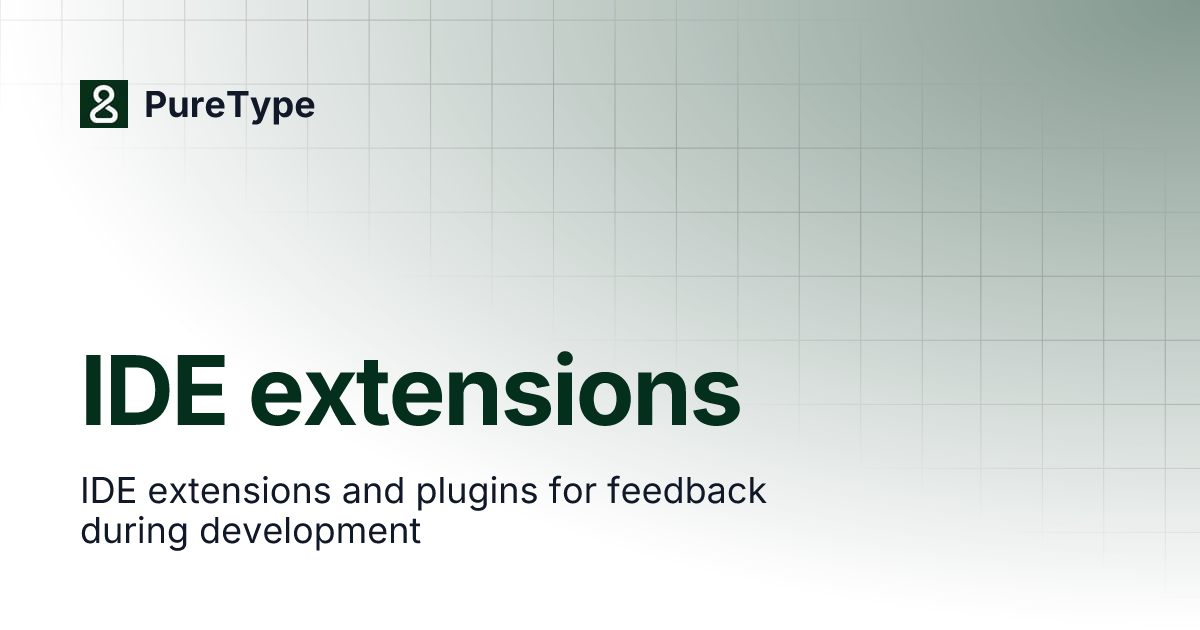 PureType

IDE extensions

IDE extensions and plugins for feedback during development